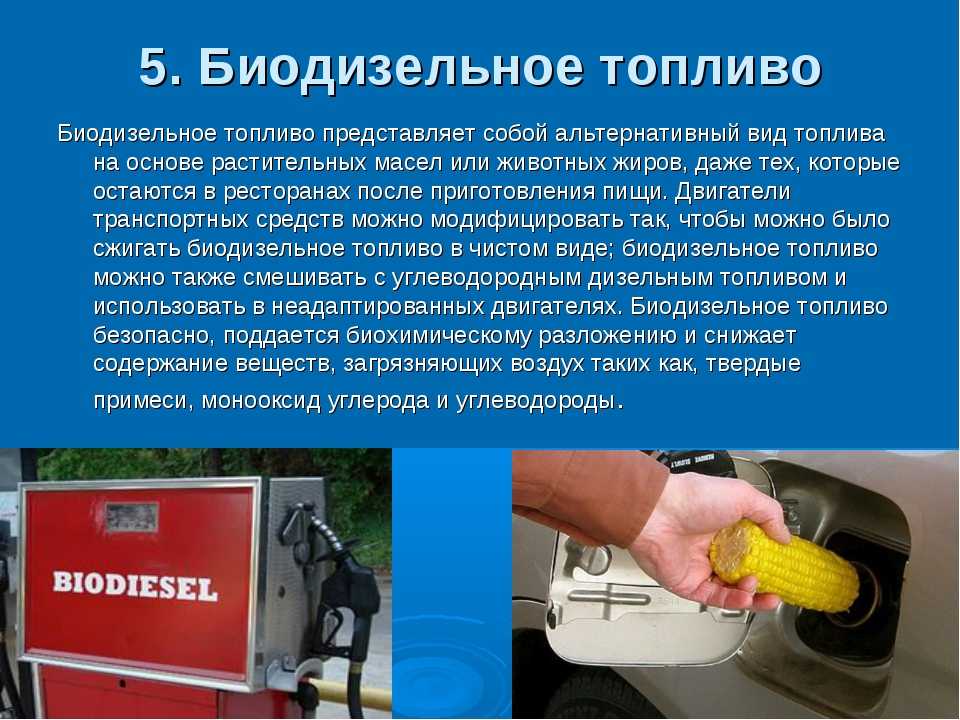 5. Биодизельное топливо

Биодизельное топливо представляет собой альтернативный вид топлива на основе растительных масел или животных жиров, даже тех, которые остаются в ресторанах после приготовления пищи. Двигатели транспортных средств можно модифицировать так, чтобы можно было сжигать биодизельное топливо в чистом виде; биодизельное топливо можно также смешивать с углеводородным дизельным топливом и использовать в неадаптированных двигателях. Биодизельное топливо безопасно, поддается биохимическому разложению и снижает содержание веществ, загрязняющих воздух таких как, твердые примеси, монооксид углерода и углеводороды.

BIODIESEL